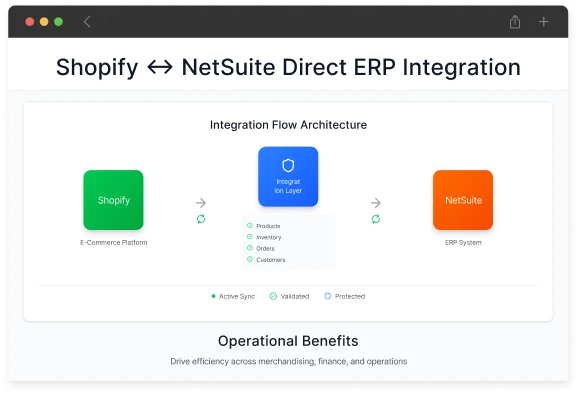 Shopify ↔ NetSuite Direct ERP Integration

Integration Flow Architecture

Shopify
E-Commerce Platform

Integrat ion Layer

Products
Inventory
Orders
Customers

NetSuite
ERP System

Active Sync Validated Protected

Operational Benefits

Drive efficiency across merchandising, finance, and operations